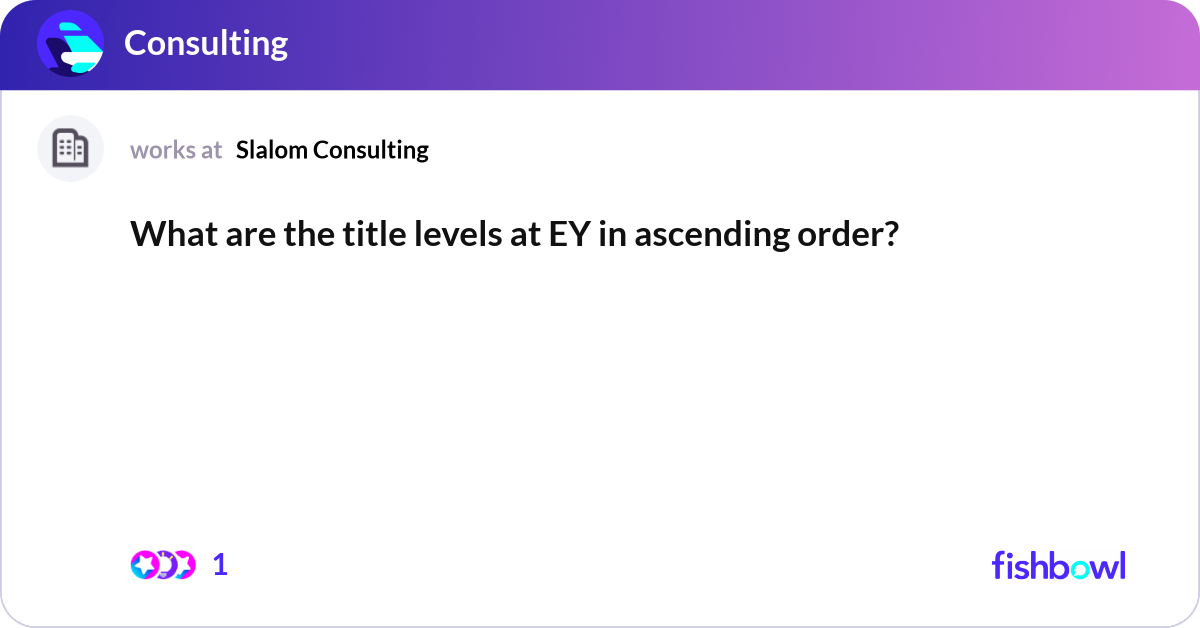 Consulting

works at Slalom Consulting

What are the title levels at EY in ascending order?

1

fishbowl